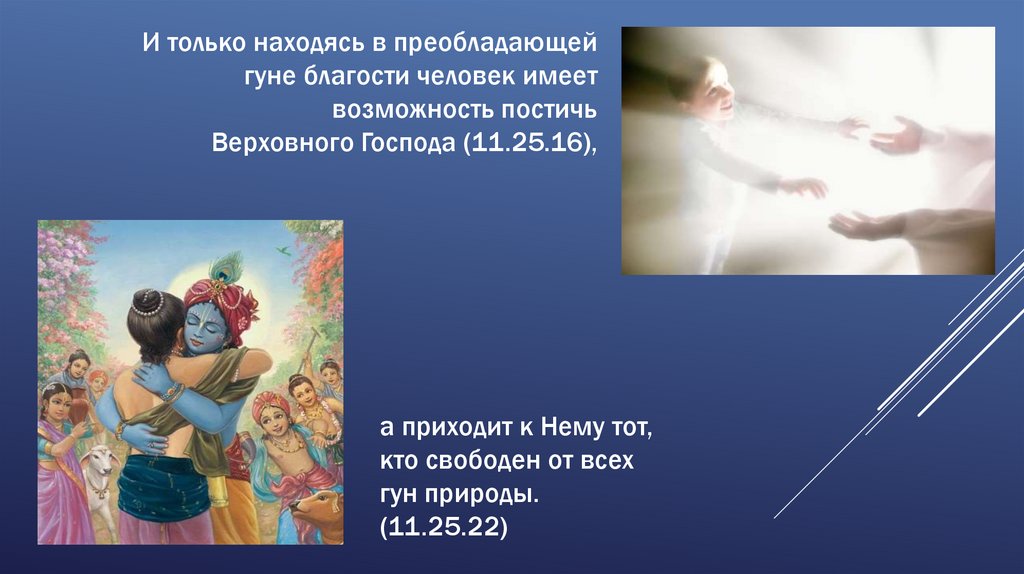 И только находясь в преобладающей гуне благости человек имеет возможность постичь Верховного Господа (11.25.16),

а приходит к Нему тот, кто свободен от всех гун природы. (11.25.22)